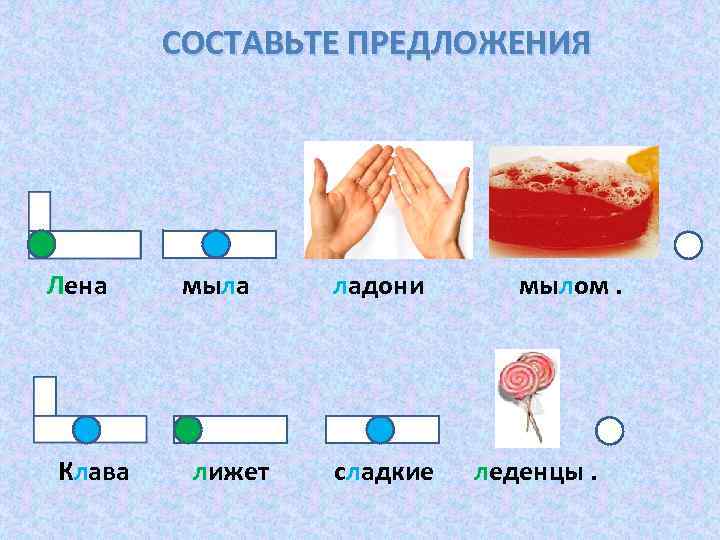 СОСТАВЬТЕ ПРЕДЛОЖЕНИЯ

Лена мыла ладони мылом .

Клава лижет сладкие леденцы .